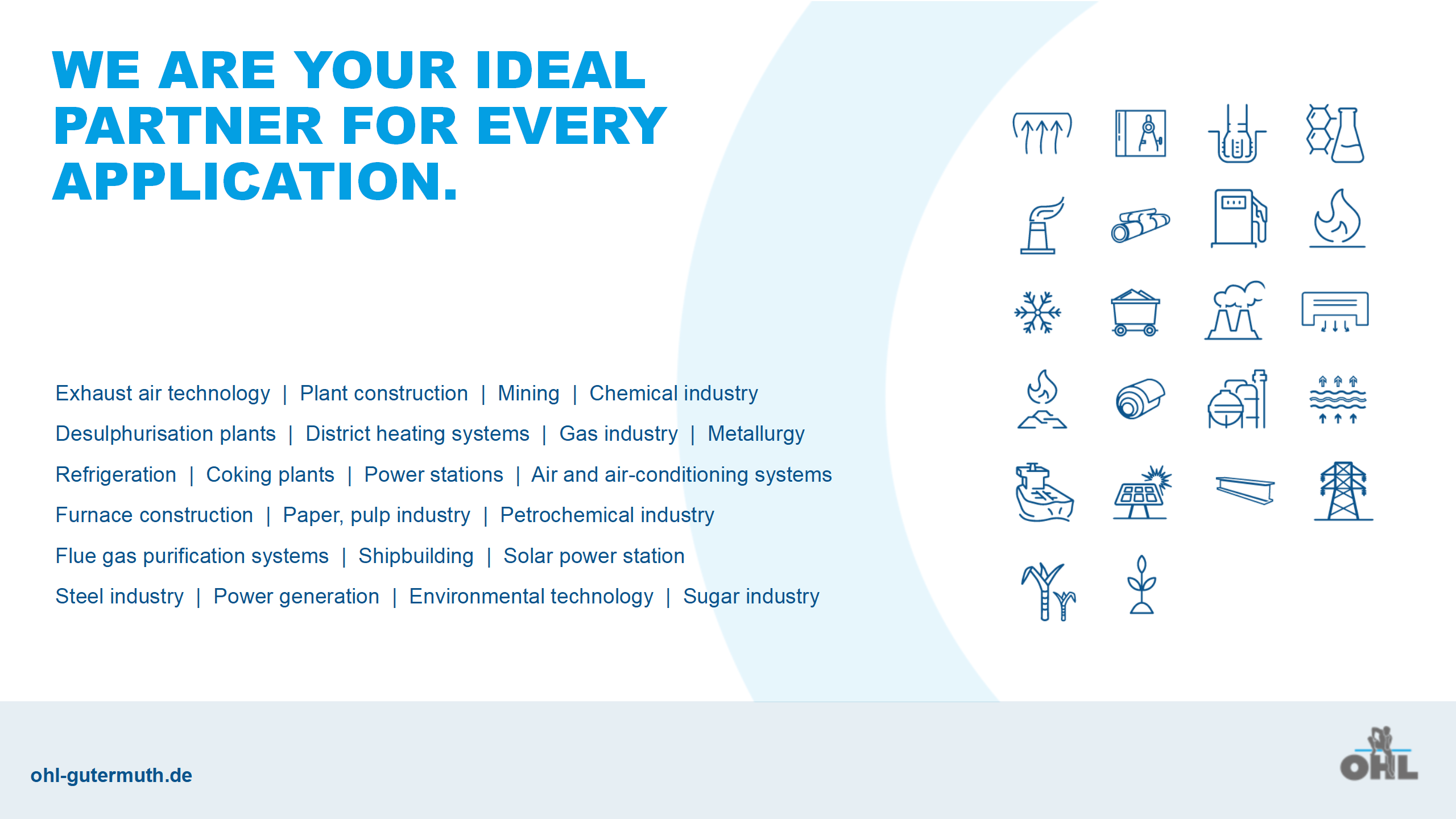 WE ARE YOUR IDEAL PARTNER FOR EVERY APPLICATION.

Exhaust air technology | Plant construction | Mining | Chemical industry

Desulphurisation plants | District heating systems | Gas industry | Metallurgy

Refrigeration | Coking plants | Power stations | Air and air-conditioning systems

Furnace construction | Paper, pulp industry | Petrochemical industry

Flue gas purification systems | Shipbuilding | Solar power station

Steel industry | Power generation | Environmental technology | Sugar industry

ohl-gutermuth.de

OHL